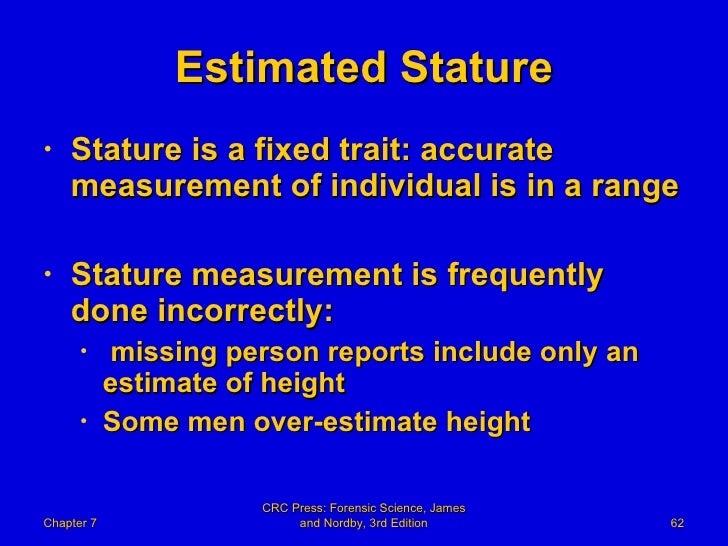 Estimated Stature

• Stature is a fixed trait: accurate measurement of individual is in a range

• Stature measurement is frequently done incorrectly:
  • missing person reports include only an estimate of height
  • Some men over-estimate height

Chapter 7

CRC Press: Forensic Science, James and Nordby, 3rd Edition

62